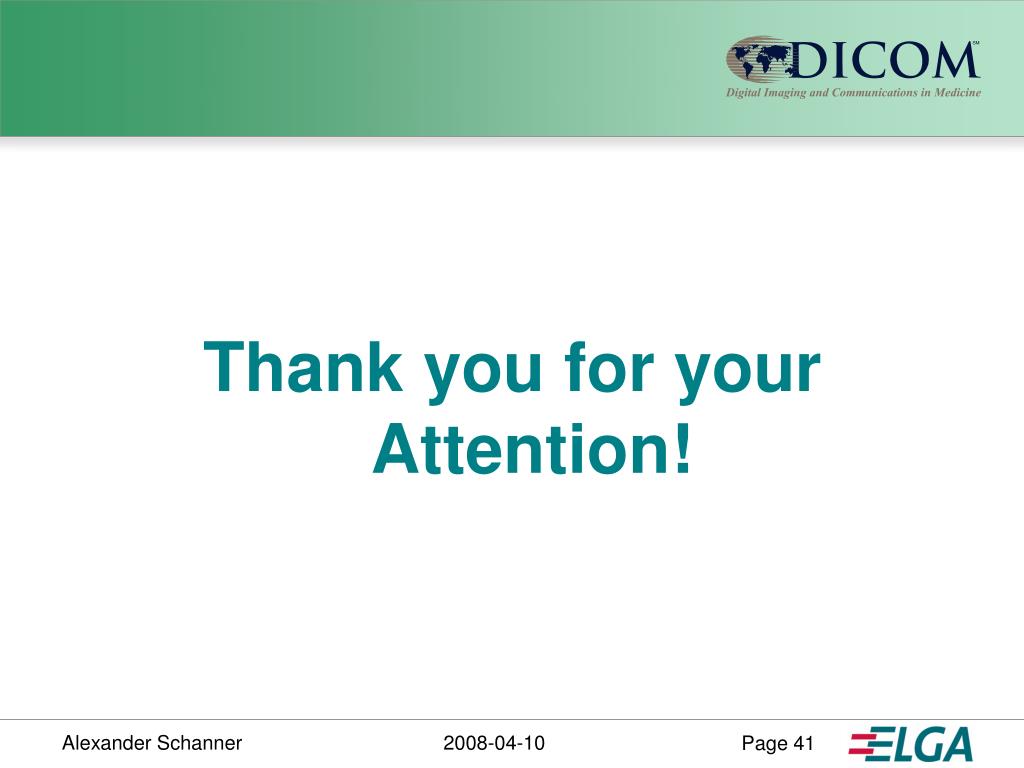 DICOM℠
Digital Imaging and Communications in Medicine

Thank you for your Attention!

Alexander Schanner
2008-04-10
Page 41
ELGA